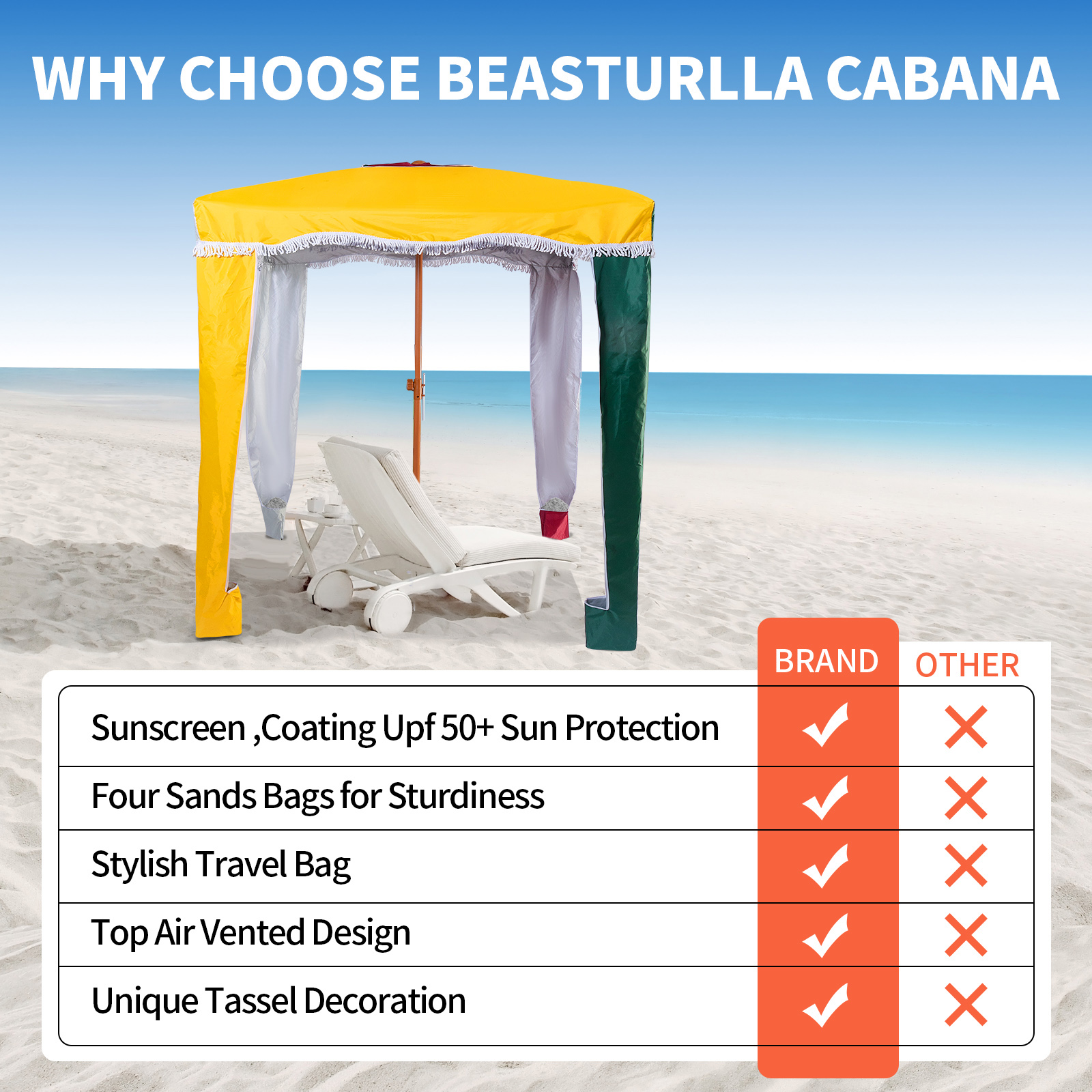 WHY CHOOSE BEASTURLLA CABANA

| | BRAND | OTHER |
|---|---|---|
| Sunscreen ,Coating Upf 50+ Sun Protection | ✓ | ✗ |
| Four Sands Bags for Sturdiness | ✓ | ✗ |
| Stylish Travel Bag | ✓ | ✗ |
| Top Air Vented Design | ✓ | ✗ |
| Unique Tassel Decoration | ✓ | ✗ |